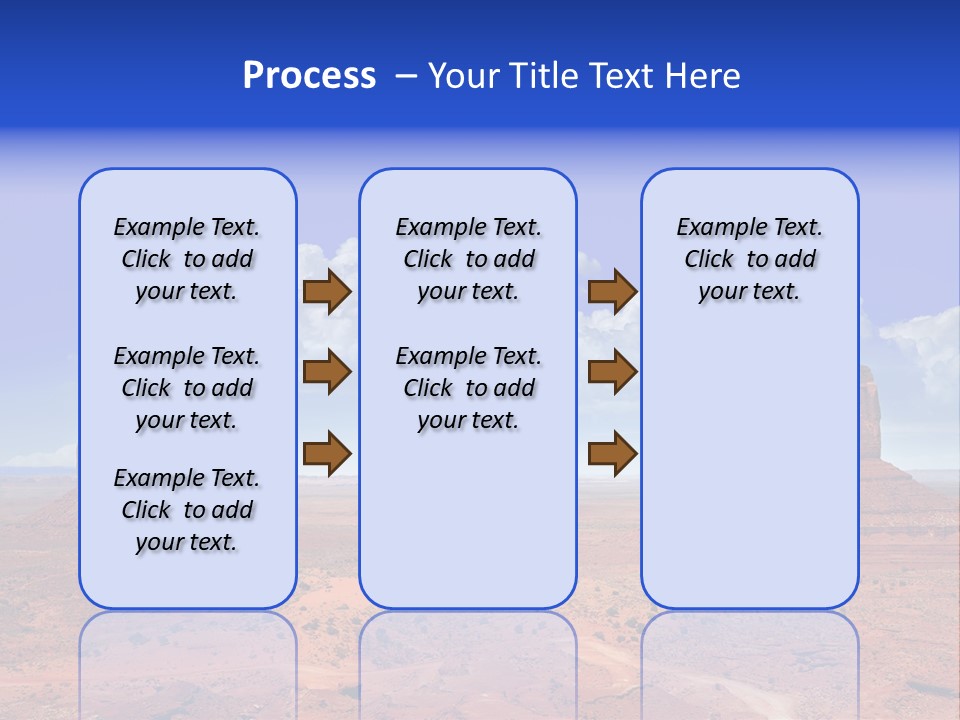 Process – Your Title Text Here

Example Text. Click to add your text.

Example Text. Click to add your text.

Example Text. Click to add your text.

Example Text. Click to add your text.

Example Text. Click to add your text.

Example Text. Click to add your text.